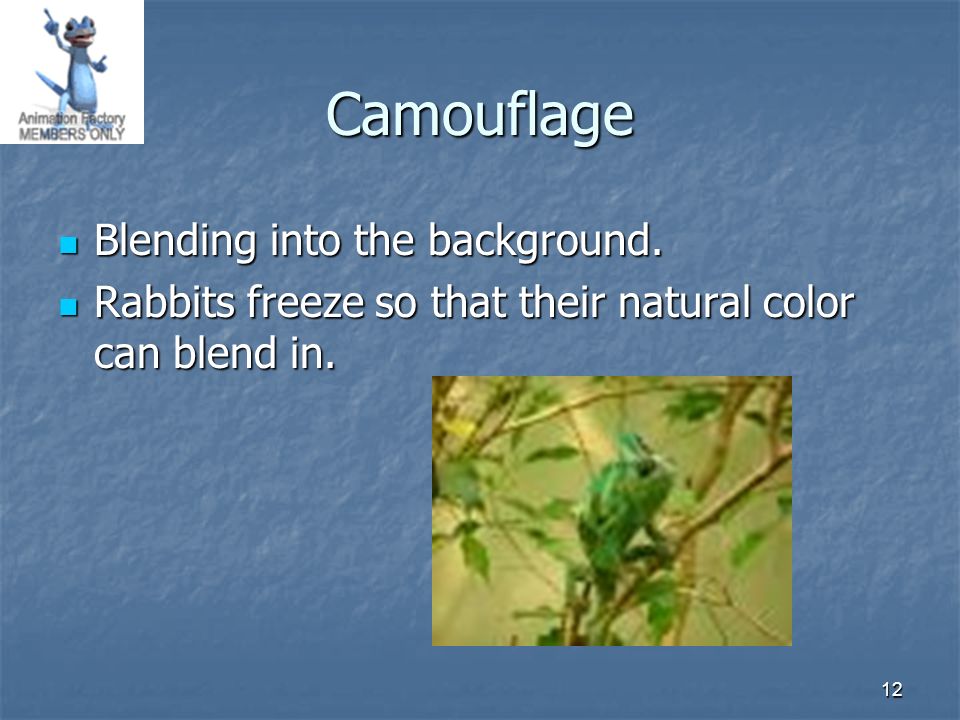 Animation Factory
MEMBERS ONLY

Camouflage

Blending into the background.

Rabbits freeze so that their natural color can blend in.

12